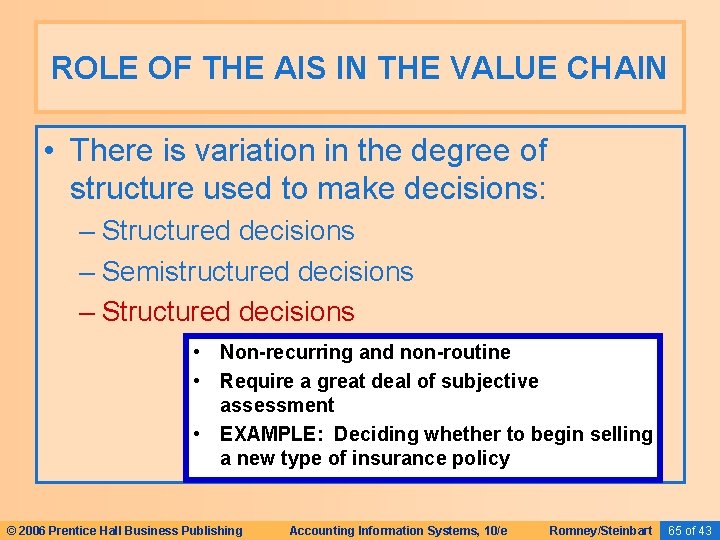 ROLE OF THE AIS IN THE VALUE CHAIN

• There is variation in the degree of structure used to make decisions:
– Structured decisions
– Semistructured decisions
– Structured decisions

• Non-recurring and non-routine
• Require a great deal of subjective assessment
• EXAMPLE: Deciding whether to begin selling a new type of insurance policy

© 2006 Prentice Hall Business Publishing Accounting Information Systems, 10/e Romney/Steinbart 65 of 43